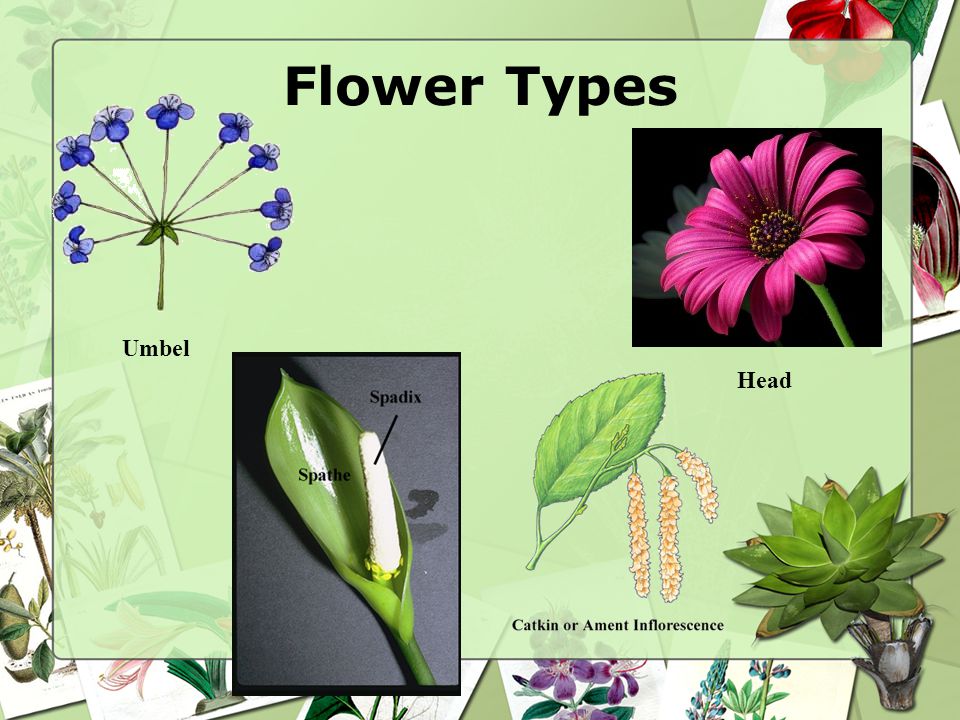 Flower Types

Umbel

Head

Spadix

Spathe

Catkin or Ament Inflorescence